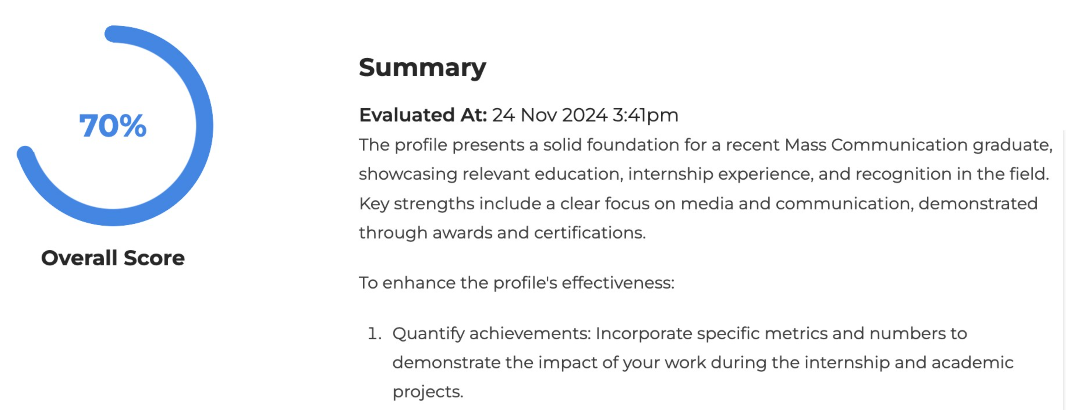 70%

Overall Score

Summary

Evaluated At: 24 Nov 2024 3:41pm
The profile presents a solid foundation for a recent Mass Communication graduate, showcasing relevant education, internship experience, and recognition in the field. Key strengths include a clear focus on media and communication, demonstrated through awards and certifications.

To enhance the profile's effectiveness:

1. Quantify achievements: Incorporate specific metrics and numbers to demonstrate the impact of your work during the internship and academic projects.